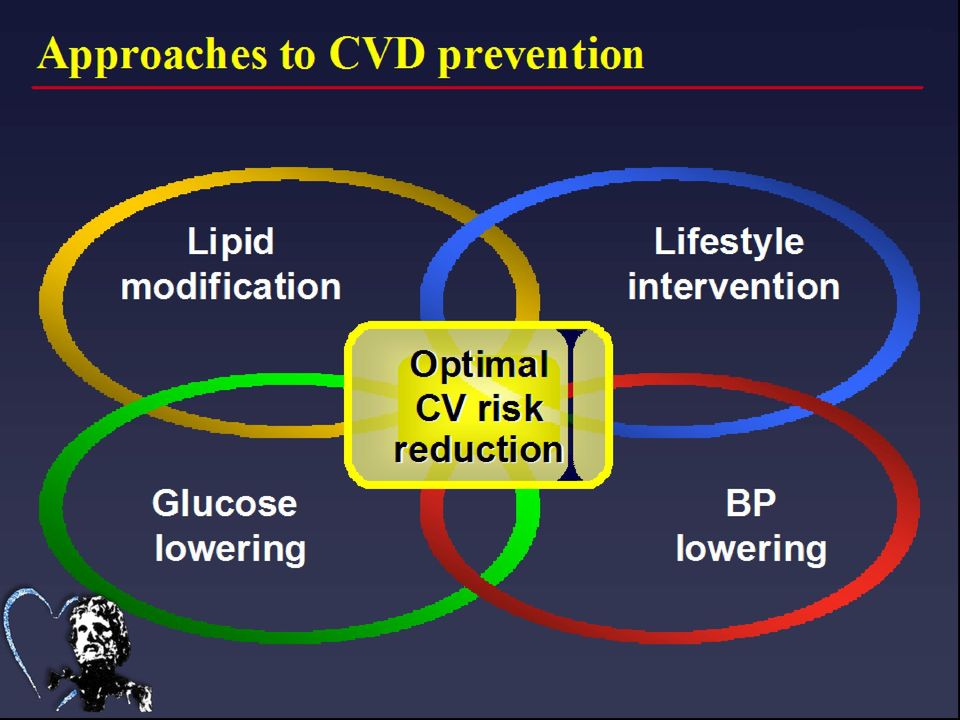 Approaches to CVD prevention

Lipid modification

Lifestyle intervention

Optimal CV risk reduction

Glucose lowering

BP lowering